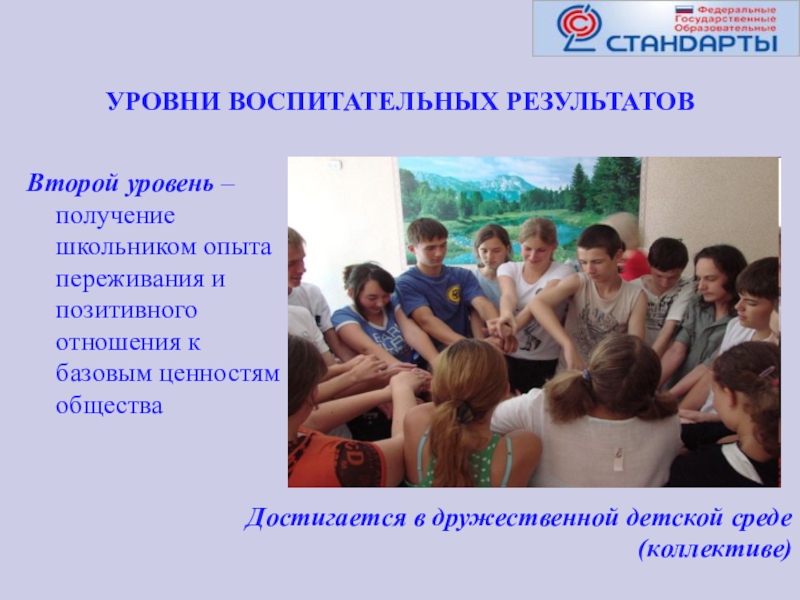 Федеральные Государственные Образовательные
СТАНДАРТЫ

УРОВНИ ВОСПИТАТЕЛЬНЫХ РЕЗУЛЬТАТОВ

Второй уровень – получение школьником опыта переживания и позитивного отношения к базовым ценностям общества

Достигается в дружественной детской среде (коллективе)